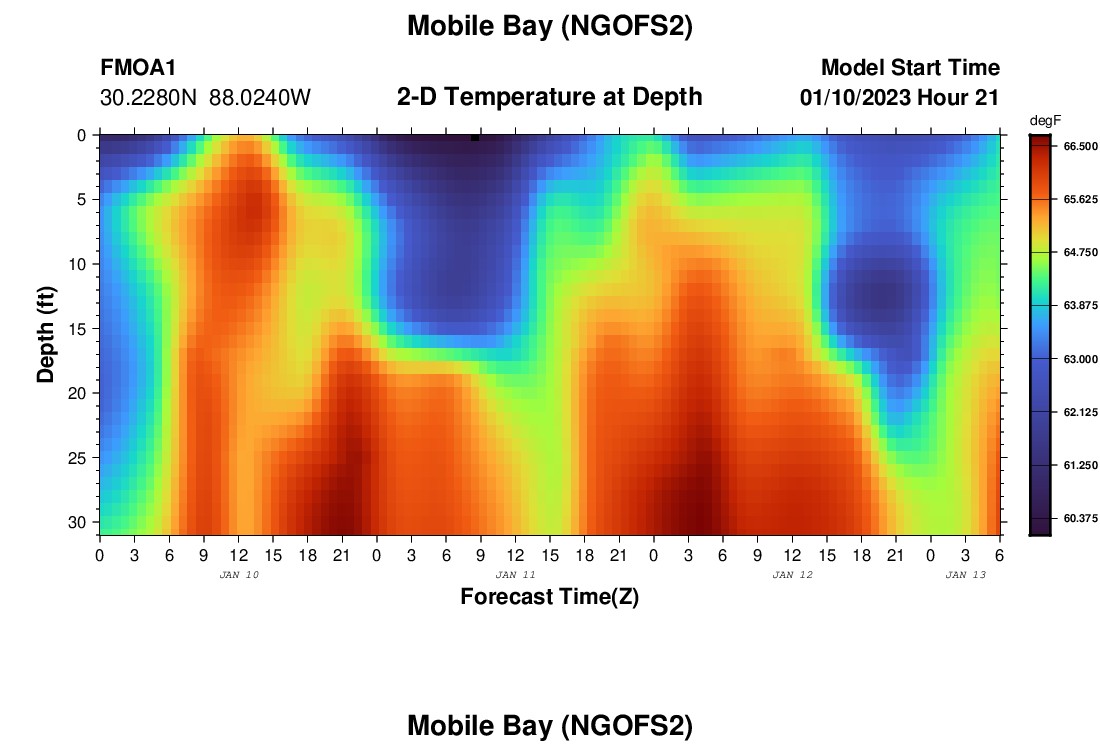 Mobile Bay (NGOFS2)

FMOA1
30.2280N 88.0240W

2-D Temperature at Depth

Model Start Time
01/10/2023 Hour 21

degF
66.500
65.625
64.750
63.875
63.000
62.125
61.250
60.375

Depth (ft)
0
5
10
15
20
25
30

0 3 6 9 12 15 18 21 0 3 6 9 12 15 18 21 0 3 6 9 12 15 18 21 0 3 6
JAN 10
JAN 11
JAN 12
JAN 13

Forecast Time(Z)

Mobile Bay (NGOFS2)